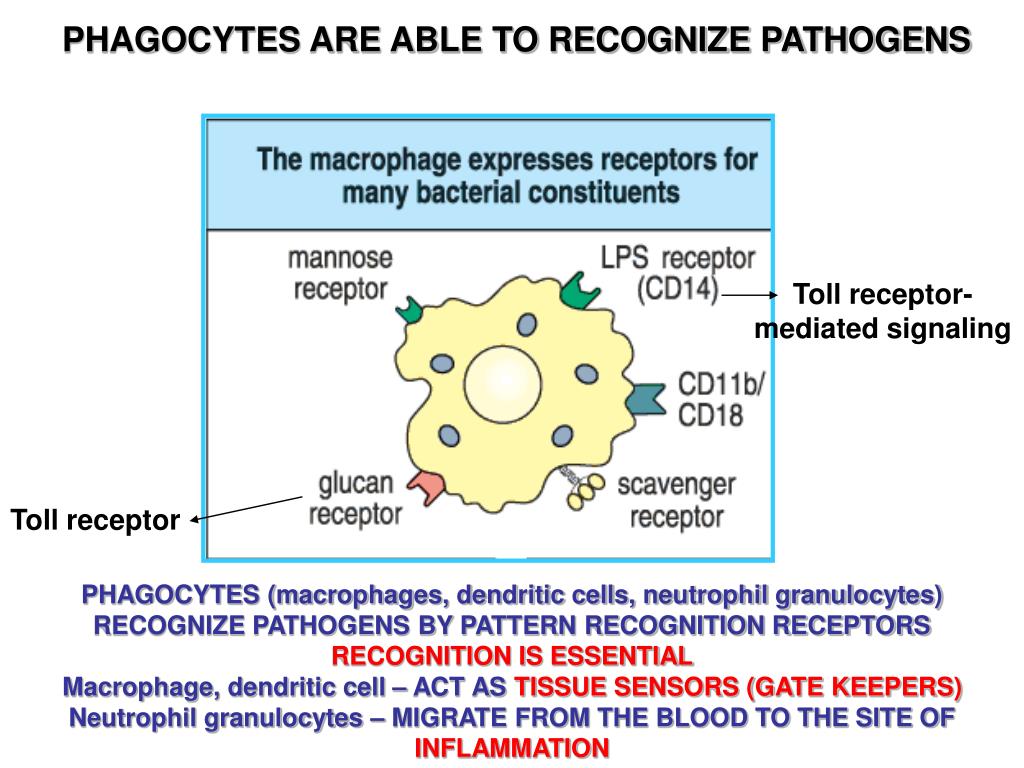 PHAGOCYTES ARE ABLE TO RECOGNIZE PATHOGENS

The macrophage expresses receptors for many bacterial constituents

mannose receptor

LPS receptor (CD14)

Toll receptor-mediated signaling

CD11b/ CD18

glucan receptor

scavenger receptor

Toll receptor

PHAGOCYTES (macrophages, dendritic cells, neutrophil granulocytes) RECOGNIZE PATHOGENS BY PATTERN RECOGNITION RECEPTORS
RECOGNITION IS ESSENTIAL
Macrophage, dendritic cell – ACT AS TISSUE SENSORS (GATE KEEPERS)
Neutrophil granulocytes – MIGRATE FROM THE BLOOD TO THE SITE OF INFLAMMATION